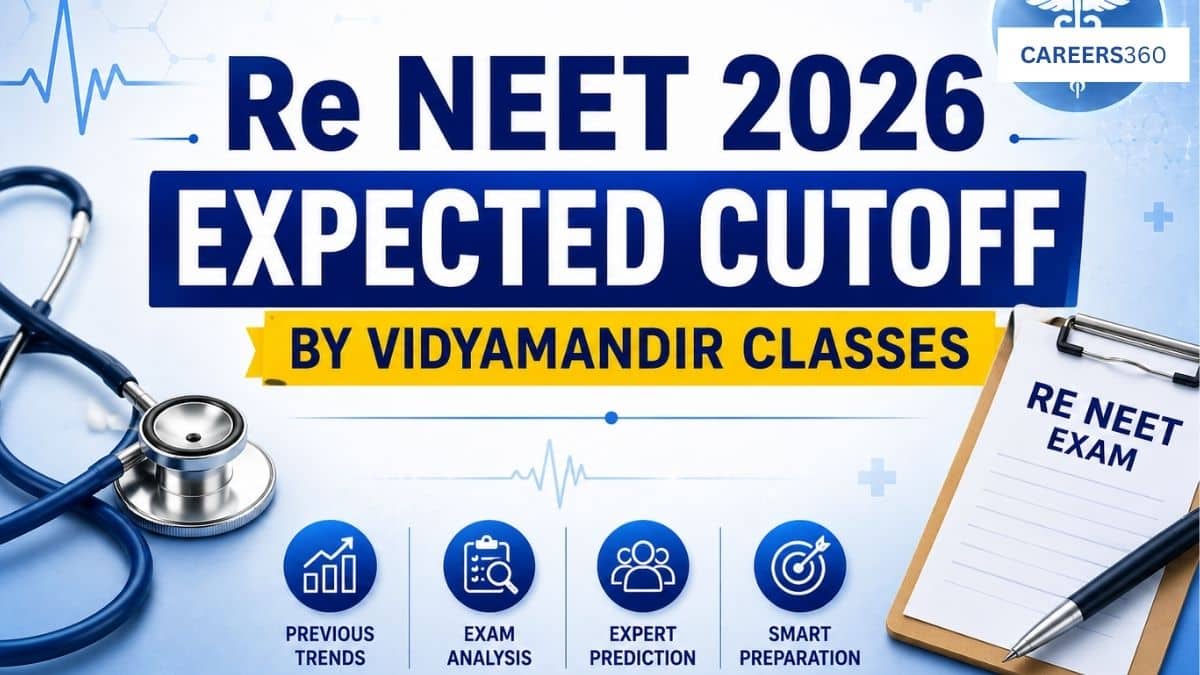 CAREERS360

Re NEET 2026
EXPECTED CUTOFF
BY VIDYAMANDIR CLASSES

RE NEET EXAM

PREVIOUS TRENDS

EXAM ANALYSIS

EXPERT PREDICTION

SMART PREPARATION